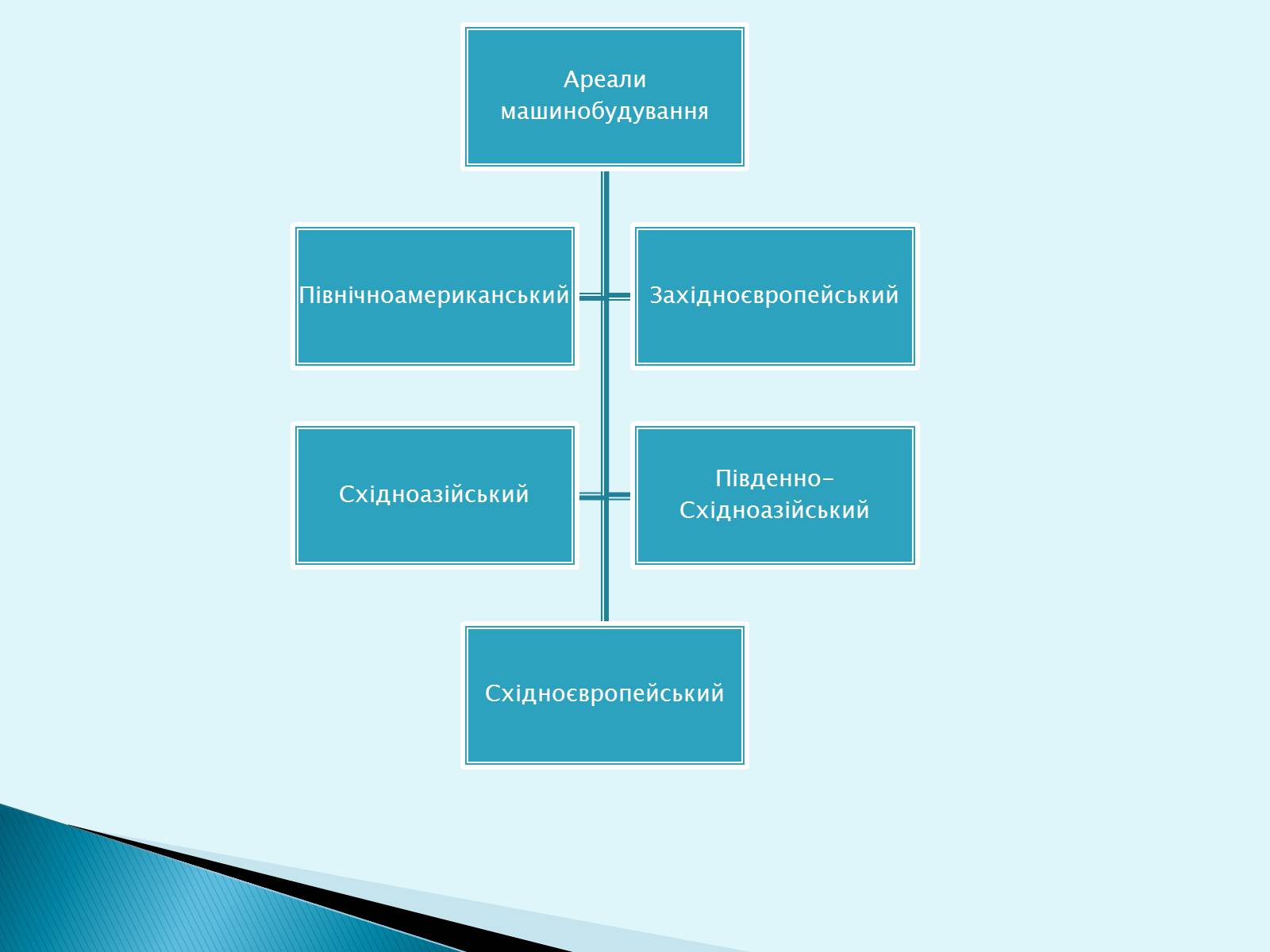 Ареали машинобудування

Північноамериканський

Західноєвропейський

Східноазійський

Південно-Східноазійський

Східноєвропейський